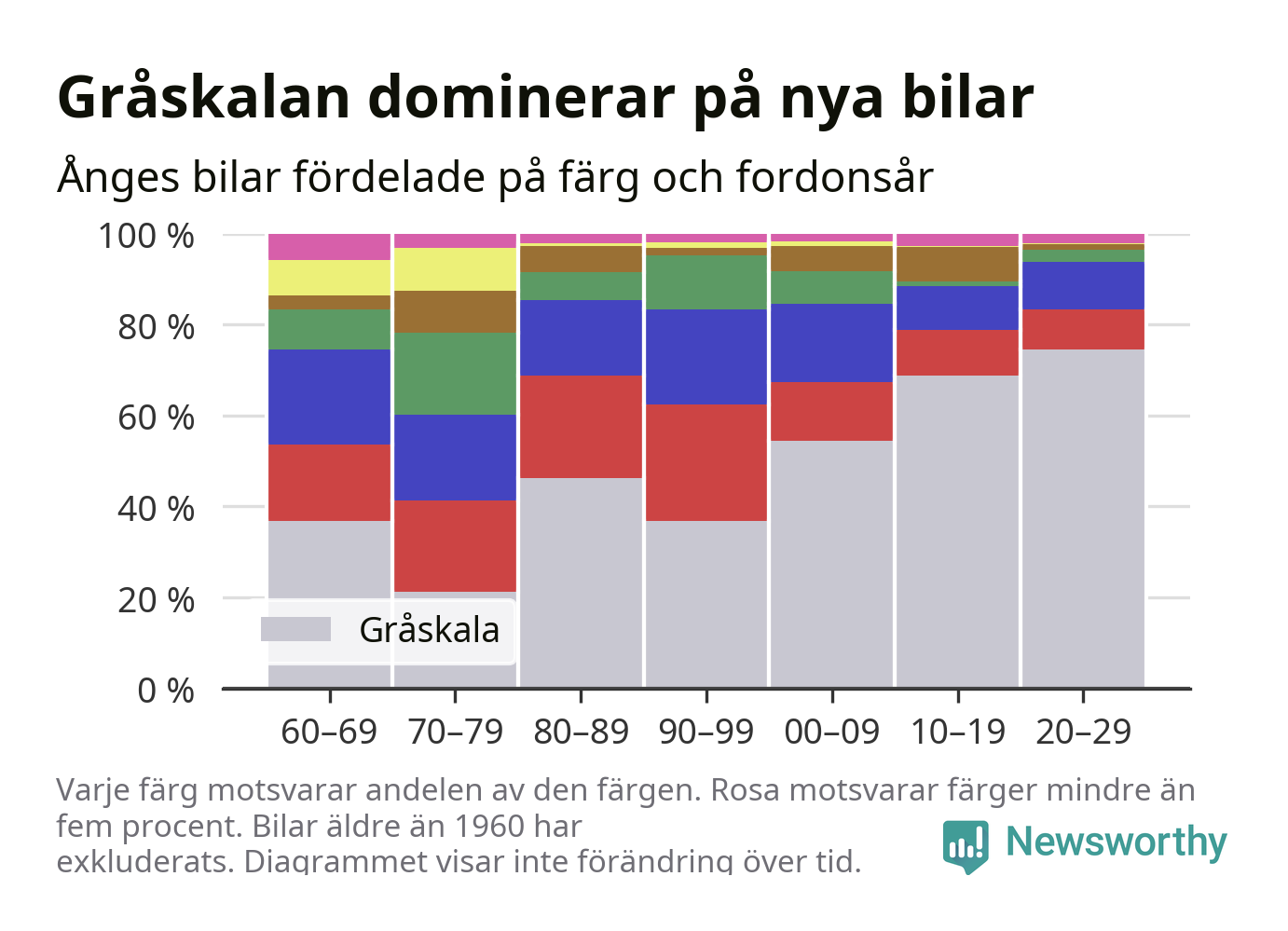 Gråskalan dominerar på nya bilar

Ånges bilar fördelade på färg och fordonsår

100 %
80 %
60 %
40 %
20 %
0 %

Gråskala

60–69
70–79
80–89
90–99
00–09
10–19
20–29

Varje färg motsvarar andelen av den färgen. Rosa motsvarar färger mindre än fem procent. Bilar äldre än 1960 har exkluderats. Diagrammet visar inte förändring över tid.

Newsworthy